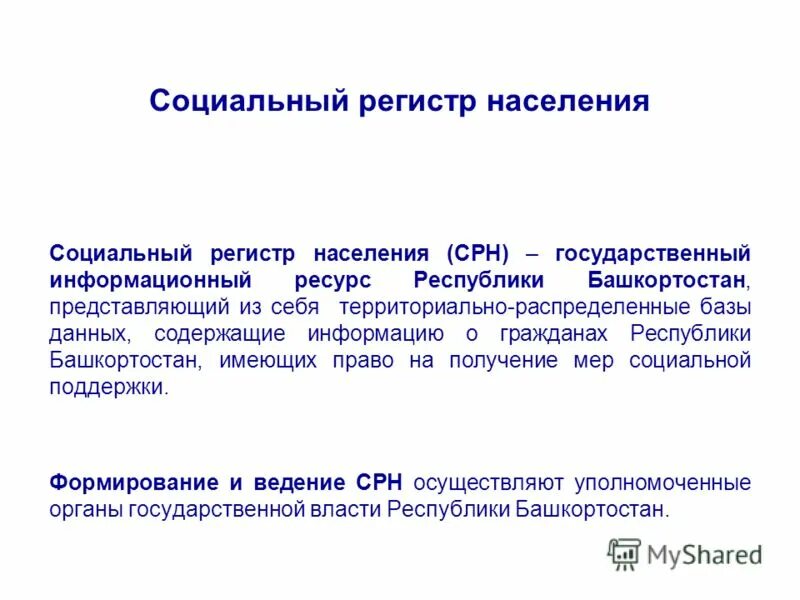 Социальный регистр населения

Социальный регистр населения (СРН) – государственный информационный ресурс Республики Башкортостан, представляющий из себя территориально-распределенные базы данных, содержащие информацию о гражданах Республики Башкортостан, имеющих право на получение мер социальной поддержки.

Формирование и ведение СРН осуществляют уполномоченные органы государственной власти Республики Башкортостан.

MyShared